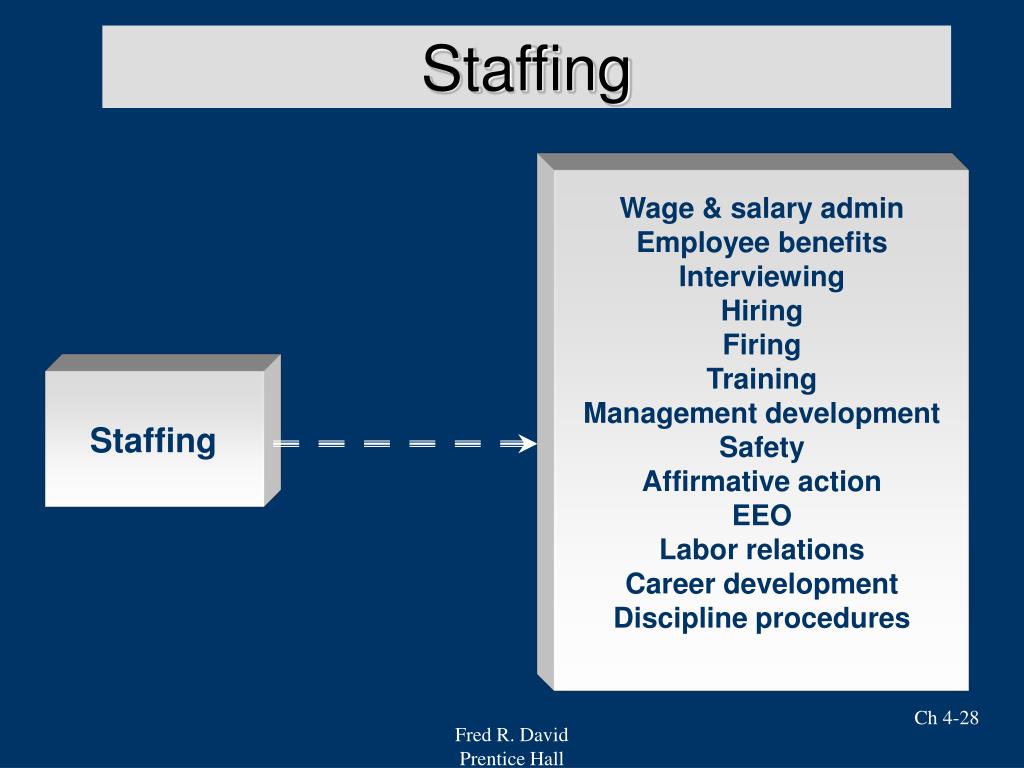 Staffing

Staffing

Wage & salary admin
Employee benefits
Interviewing
Hiring
Firing
Training
Management development
Safety
Affirmative action
EEO
Labor relations
Career development
Discipline procedures

Ch 4-28

Fred R. David
Prentice Hall